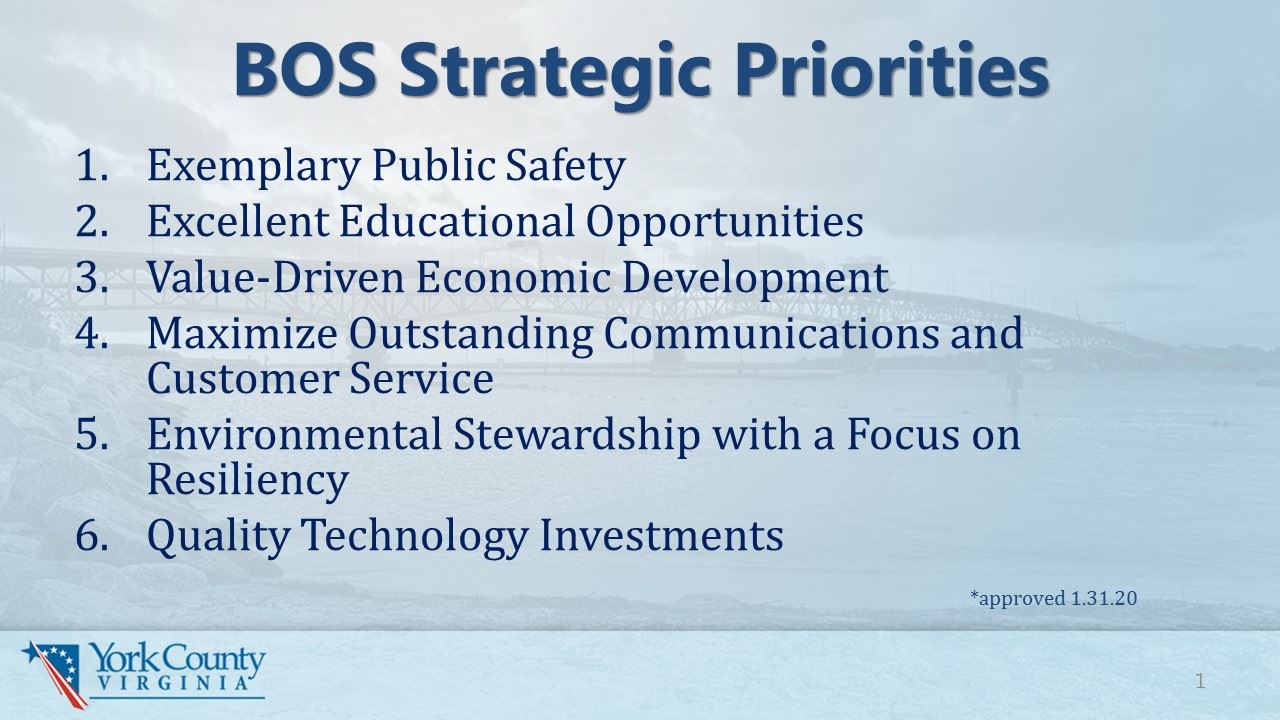 BOS Strategic Priorities

1. Exemplary Public Safety
2. Excellent Educational Opportunities
3. Value-Driven Economic Development
4. Maximize Outstanding Communications and Customer Service
5. Environmental Stewardship with a Focus on Resiliency
6. Quality Technology Investments

*approved 1.31.20

York County
VIRGINIA

1